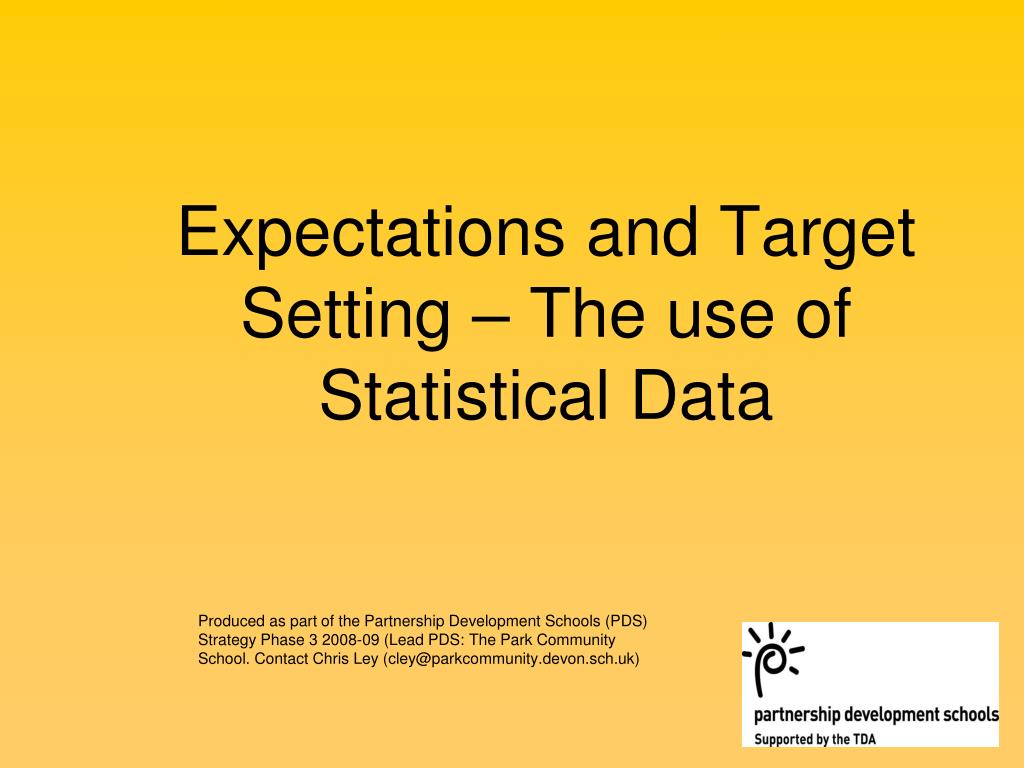 Expectations and Target Setting – The use of Statistical Data

Produced as part of the Partnership Development Schools (PDS) Strategy Phase 3 2008-09 (Lead PDS: The Park Community School. Contact Chris Ley (cley@parkcommunity.devon.sch.uk)

partnership development schools
Supported by the TDA